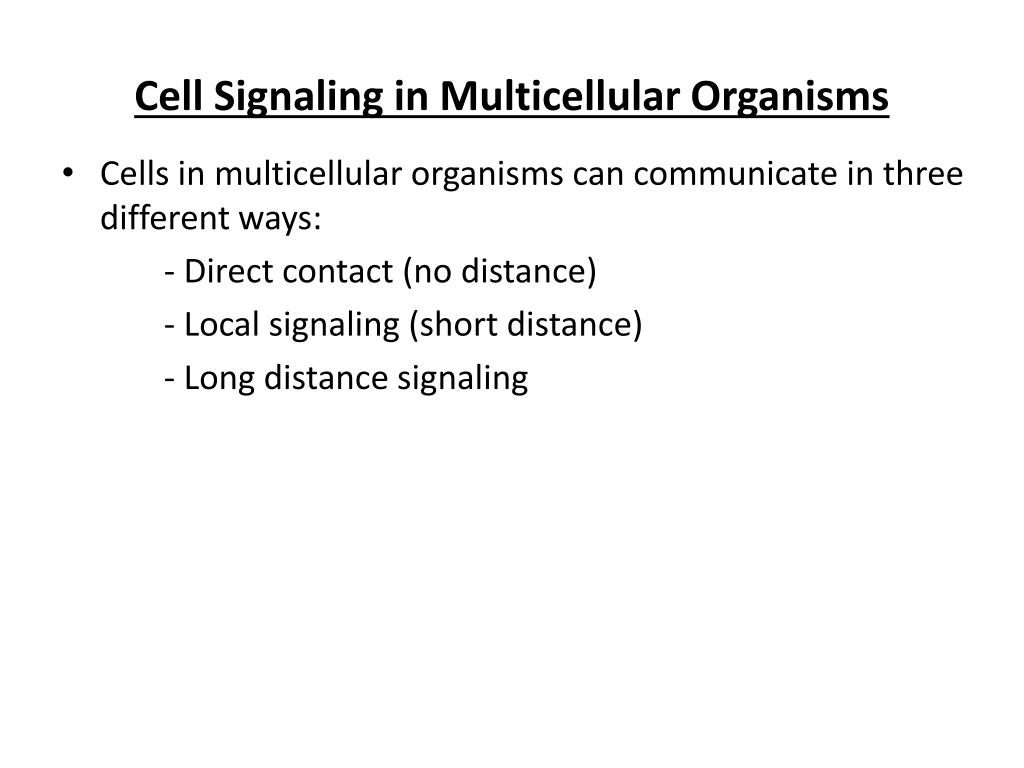 Cell Signaling in Multicellular Organisms

• Cells in multicellular organisms can communicate in three different ways:

- Direct contact (no distance)

- Local signaling (short distance)

- Long distance signaling